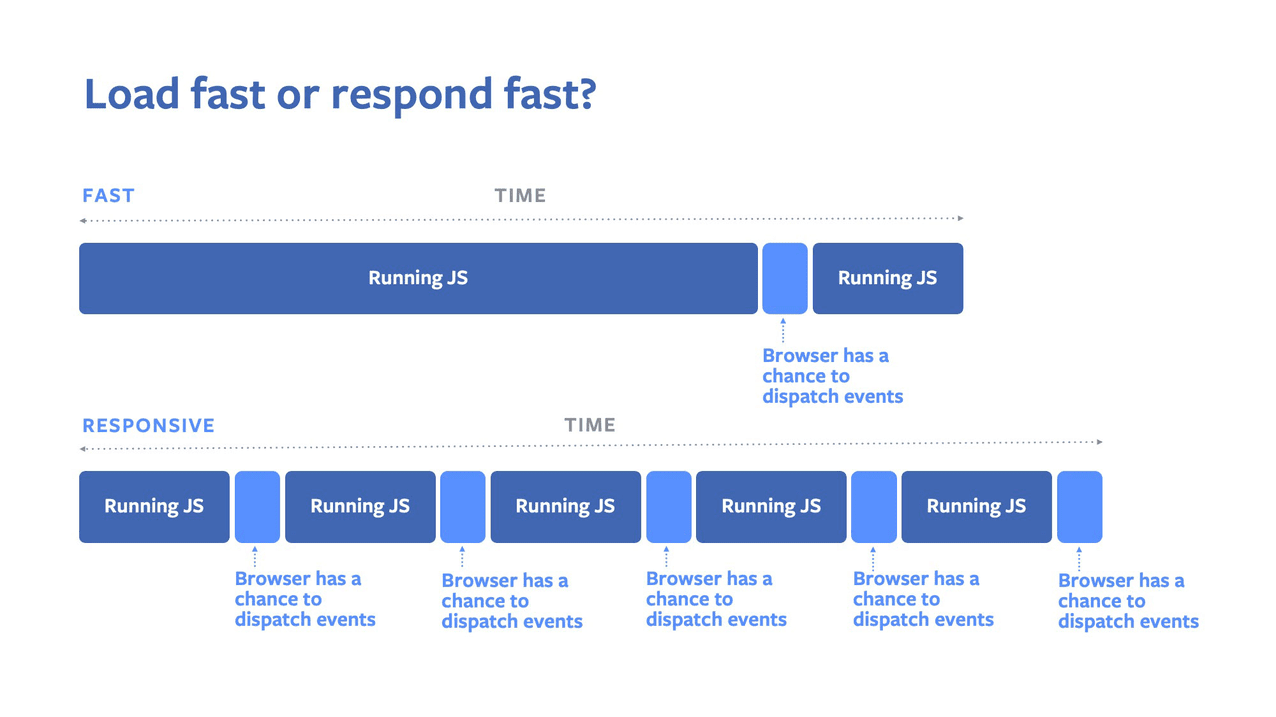 Load fast or respond fast?

FAST

TIME

Running JS

Running JS

Browser has a chance to dispatch events

RESPONSIVE

TIME

Running JS

Running JS

Running JS

Running JS

Running JS

Browser has a chance to dispatch events

Browser has a chance to dispatch events

Browser has a chance to dispatch events

Browser has a chance to dispatch events

Browser has a chance to dispatch events